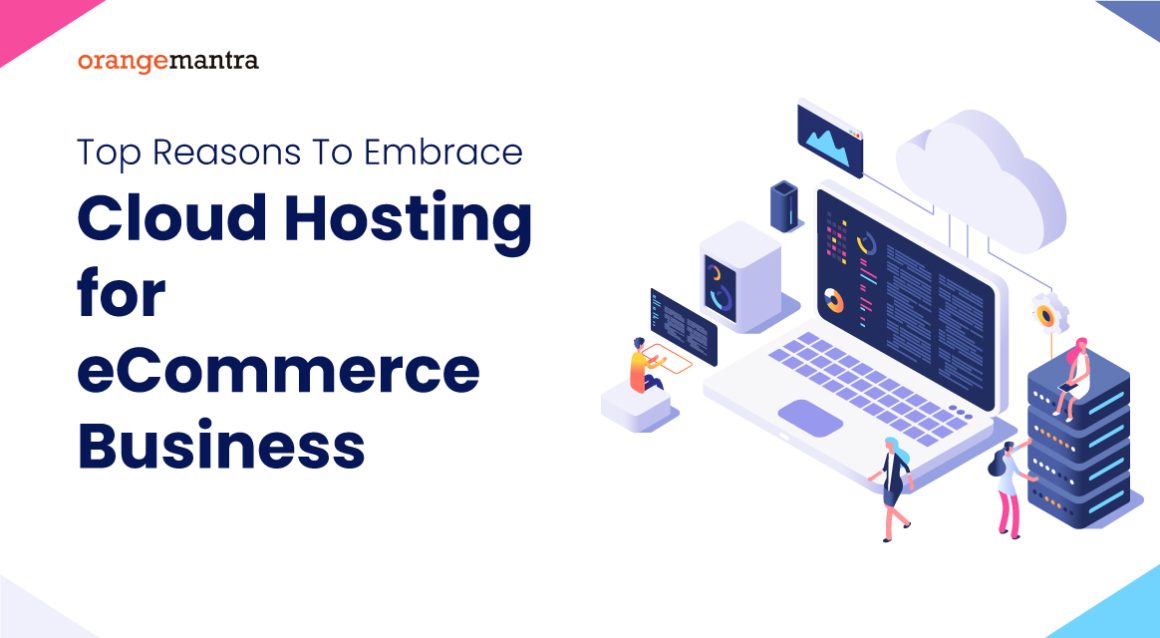 orangemantra

Top Reasons To Embrace
Cloud Hosting for eCommerce Business